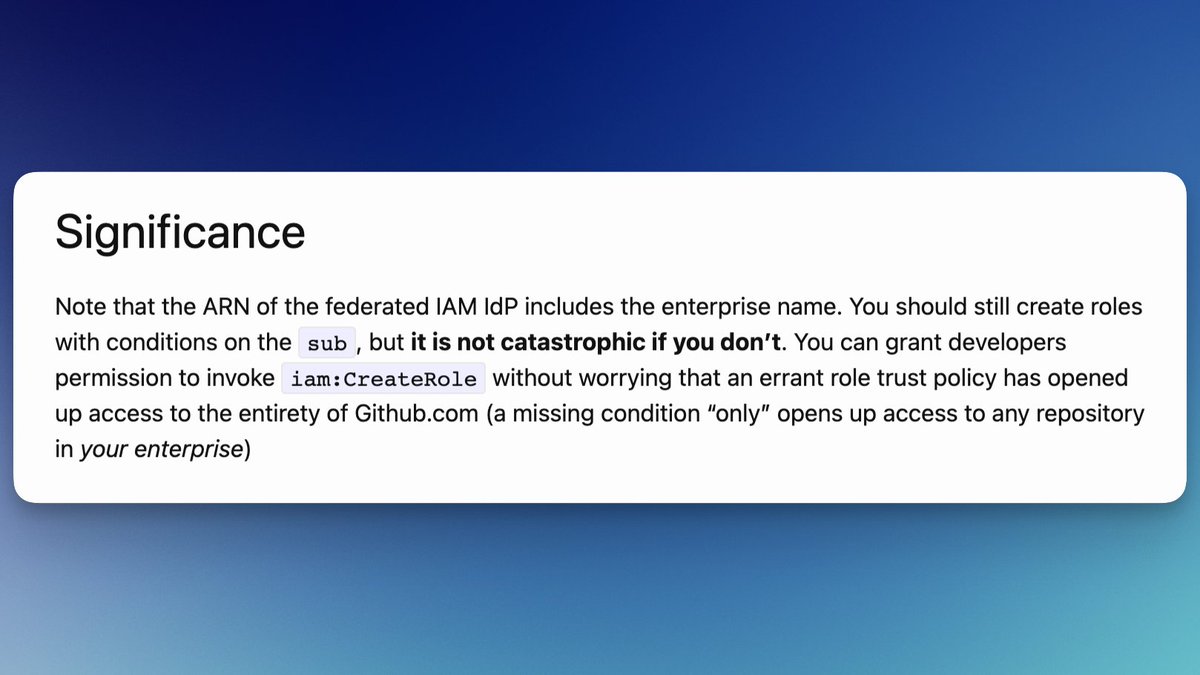 Significance

Note that the ARN of the federated IAM IdP includes the enterprise name. You should still create roles with conditions on the sub, but it is not catastrophic if you don't. You can grant developers permission to invoke iam:CreateRole without worrying that an errant role trust policy has opened up access to the entirety of Github.com (a missing condition "only" opens up access to any repository in your enterprise)